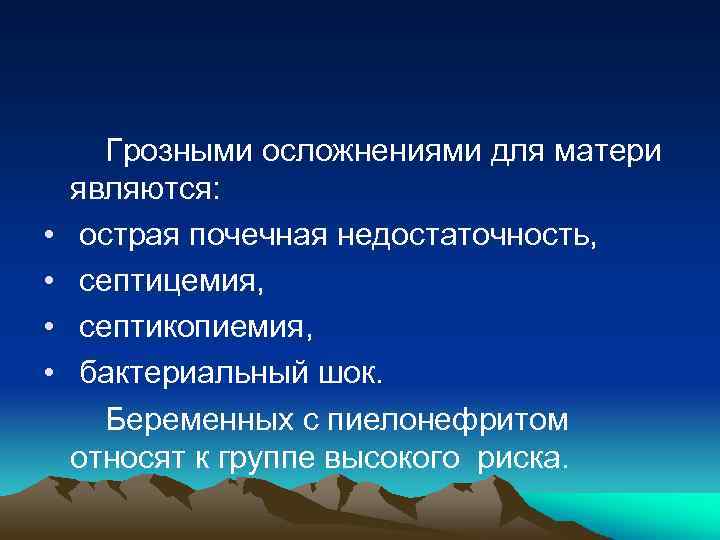 Грозными осложнениями для матери являются:

• острая почечная недостаточность,
• септицемия,
• септикопиемия,
• бактериальный шок.

Беременных с пиелонефритом относят к группе высокого риска.